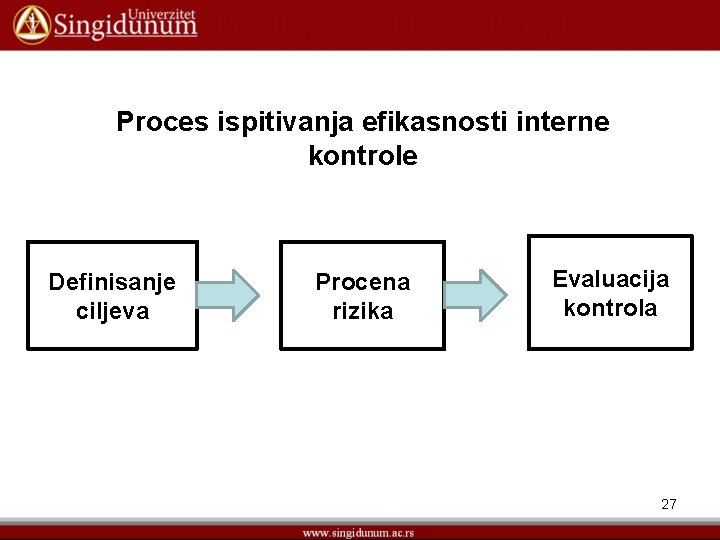 Univerzitet
Singidunum

Proces ispitivanja efikasnosti interne kontrole

Definisanje ciljeva

Procena rizika

Evaluacija kontrola

27

www.singidunum.ac.rs